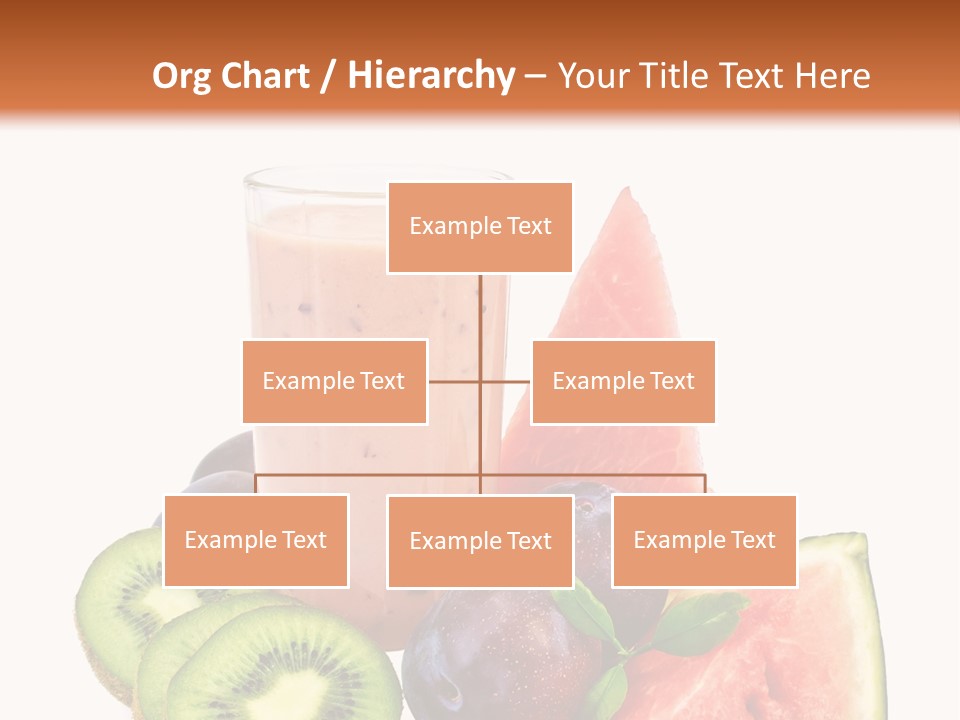 Org Chart / Hierarchy – Your Title Text Here

Example Text

Example Text

Example Text

Example Text

Example Text

Example Text